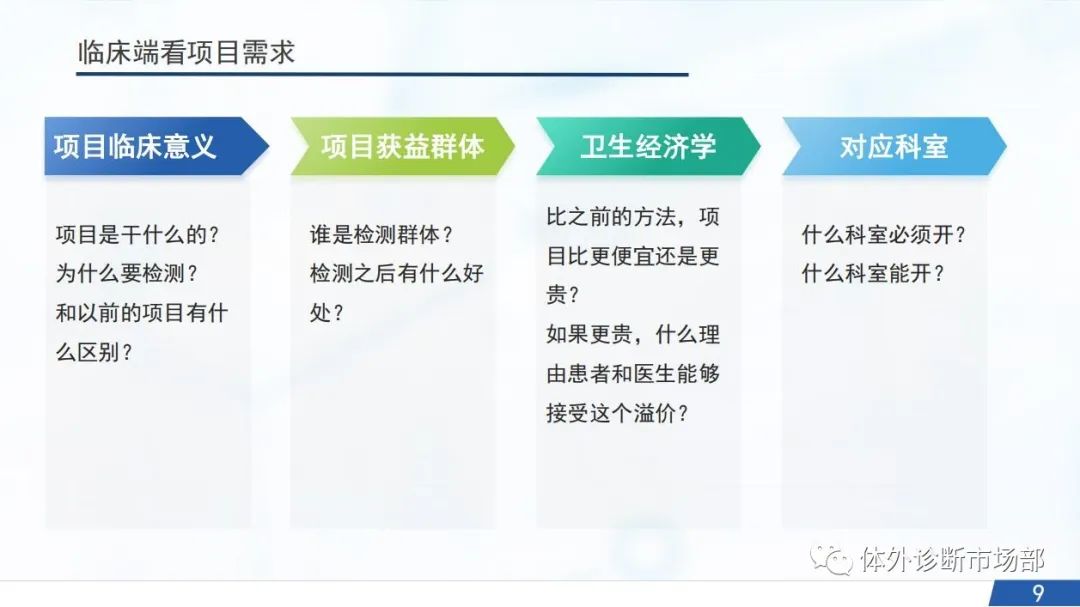 临床端看项目需求

项目临床意义

项目是干什么的？
为什么要检测？
和以前的项目有什么区别？

项目获益群体

谁是检测群体？
检测之后有什么好处？

卫生经济学

比之前的方法，项目比更便宜还是更贵？
如果更贵，什么理由患者和医生能够接受这个溢价？

对应科室

什么科室必须开？
什么科室能开？

体外诊断市场部

9